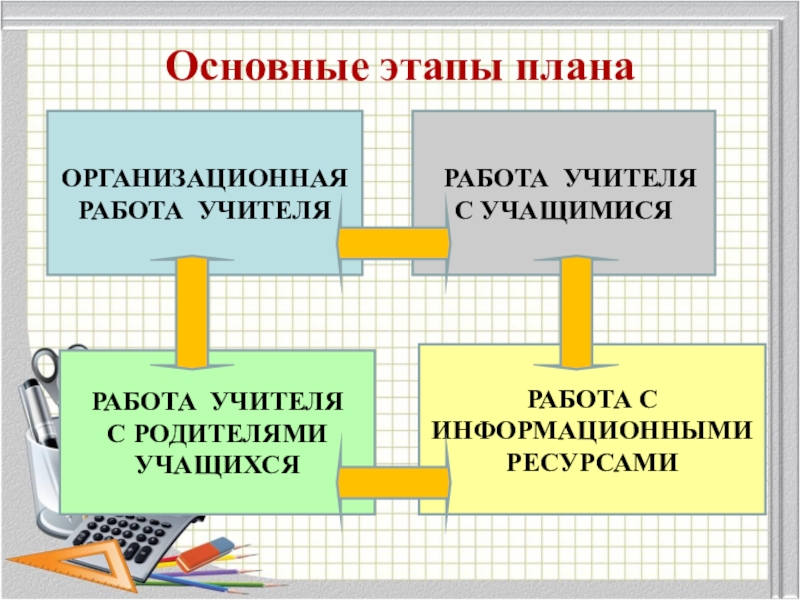 Основные этапы плана

ОРГАНИЗАЦИОННАЯ РАБОТА УЧИТЕЛЯ

РАБОТА УЧИТЕЛЯ С УЧАЩИМИСЯ

РАБОТА УЧИТЕЛЯ С РОДИТЕЛЯМИ УЧАЩИХСЯ

РАБОТА С ИНФОРМАЦИОННЫМИ РЕСУРСАМИ